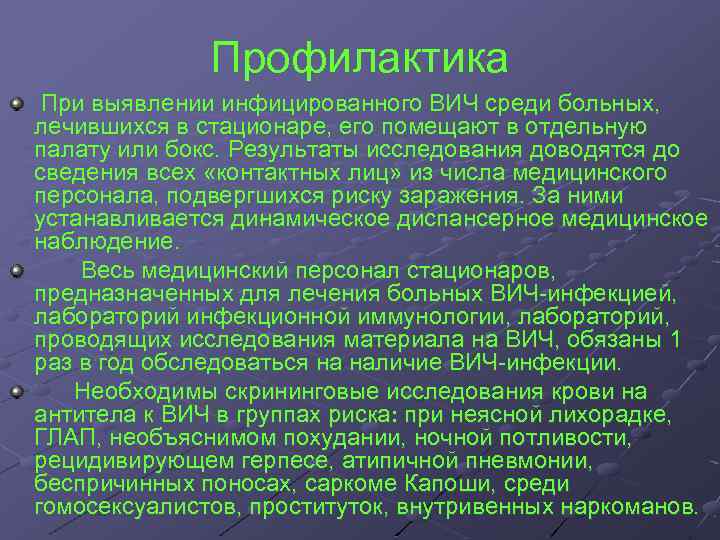 Профилактика

При выявлении инфицированного ВИЧ среди больных, лечившихся в стационаре, его помещают в отдельную палату или бокс. Результаты исследования доводятся до сведения всех «контактных лиц» из числа медицинского персонала, подвергшихся риску заражения. За ними устанавливается динамическое диспансерное медицинское наблюдение.

Весь медицинский персонал стационаров, предназначенных для лечения больных ВИЧ-инфекцией, лабораторий инфекционной иммунологии, лабораторий, проводящих исследования материала на ВИЧ, обязаны 1 раз в год обследоваться на наличие ВИЧ-инфекции.

Необходимы скрининговые исследования крови на антитела к ВИЧ в группах риска: при неясной лихорадке, ГЛАП, необъяснимом похудании, ночной потливости, рецидивирующем герпесе, атипичной пневмонии, беспричинных поносах, саркоме Капоши, среди гомосексуалистов, проституток, внутривенных наркоманов.